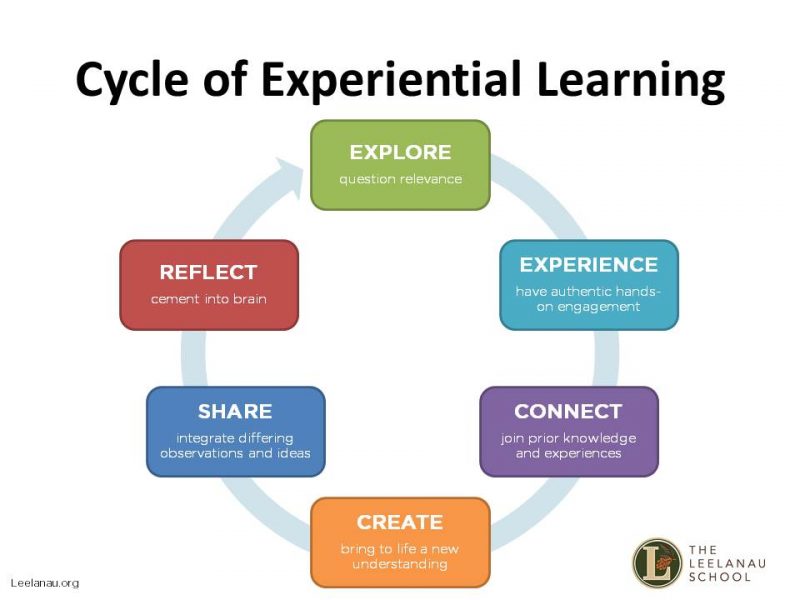 Cycle of Experiential Learning

EXPLORE
question relevance

EXPERIENCE
have authentic hands-on engagement

CONNECT
join prior knowledge and experiences

CREATE
bring to life a new understanding

SHARE
integrate differing observations and ideas

REFLECT
cement into brain

Leelanau.org

L

THE LEELANAU SCHOOL